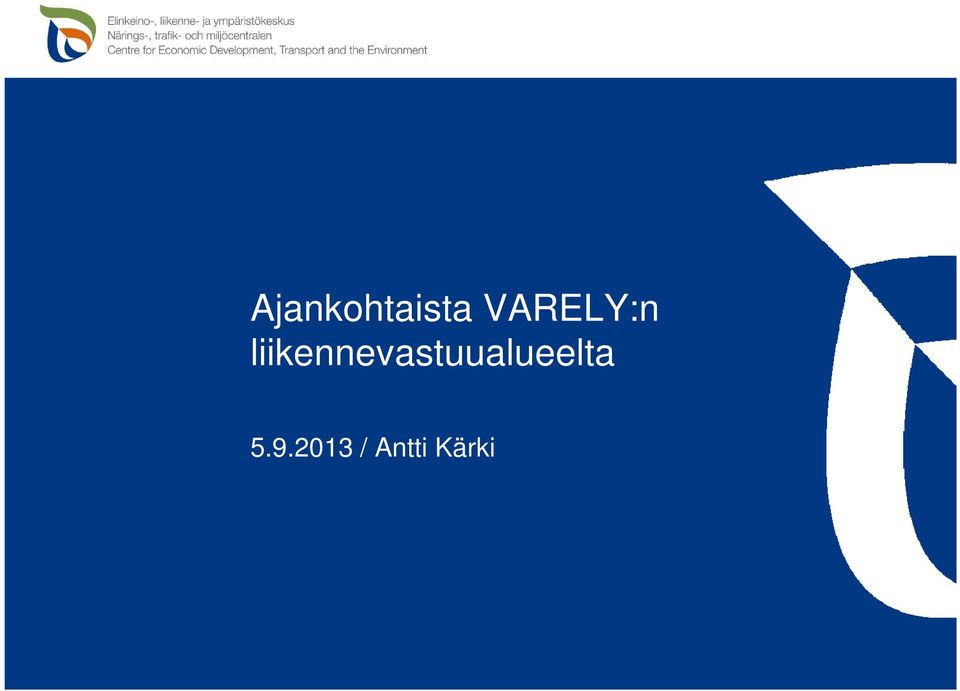 Elinkeino-, liikenne- ja ympäristökeskus
Närings-, trafik- och miljöcentralen
Centre for Economic Development, Transport and the Environment

Ajankohtaista VARELY:n liikennevastuualueelta

5.9.2013 / Antti Kärki